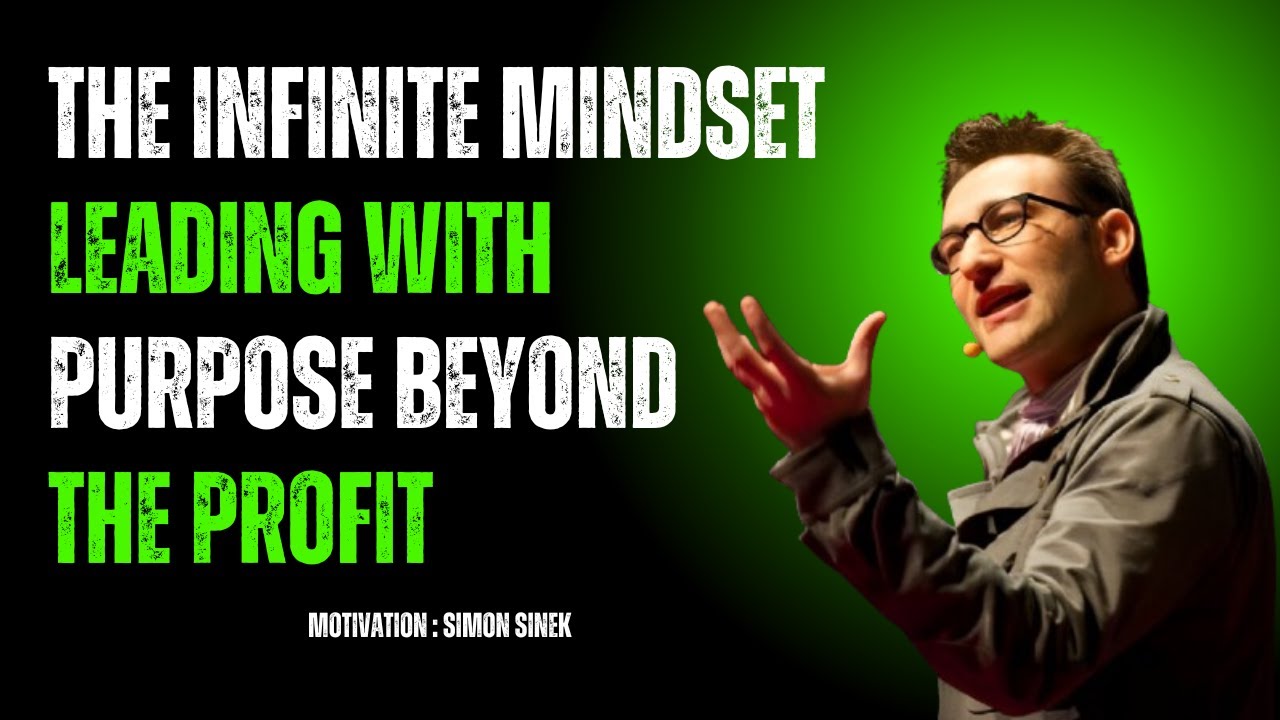 THE INFINITE MINDSET
LEADING WITH
PURPOSE BEYOND
THE PROFIT

MOTIVATION : SIMON SINEK